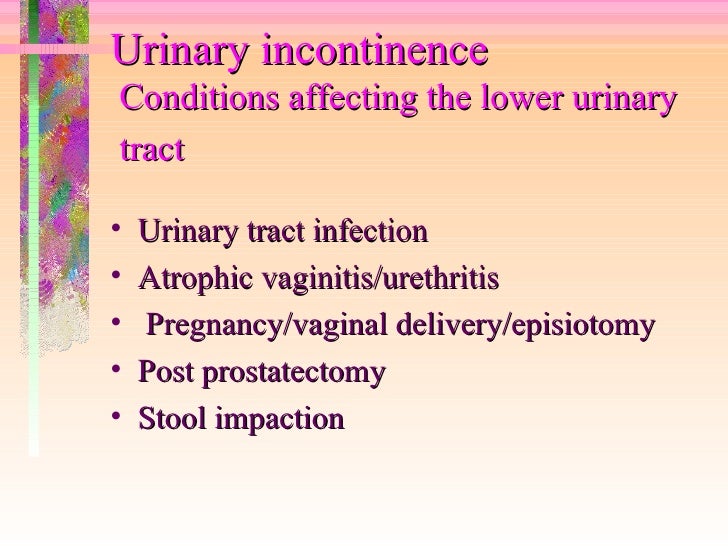 Urinary incontinence
Conditions affecting the lower urinary tract

• Urinary tract infection
• Atrophic vaginitis/urethritis
• Pregnancy/vaginal delivery/episiotomy
• Post prostatectomy
• Stool impaction